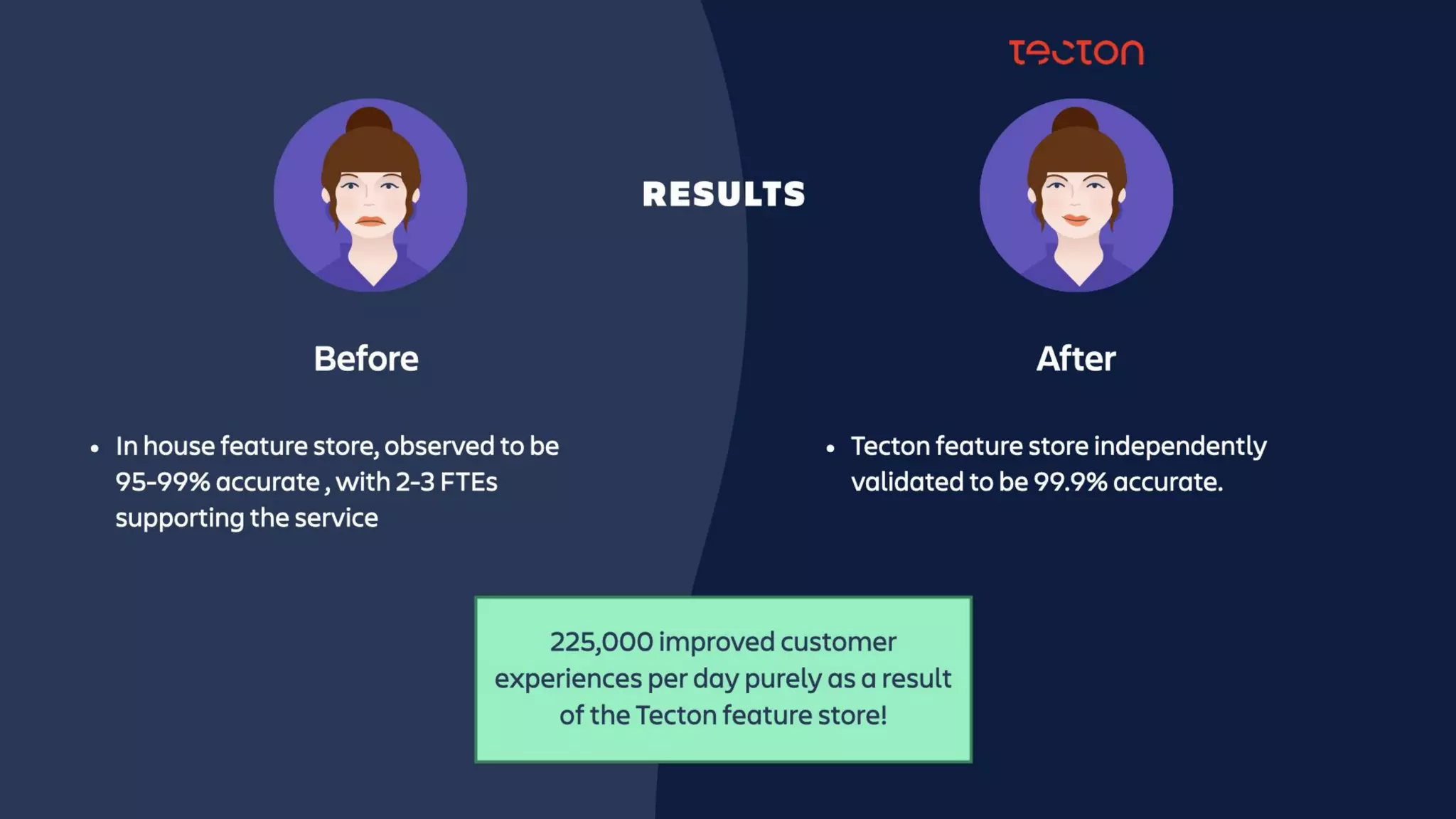 tecton

RESULTS

Before

• In house feature store, observed to be 95-99% accurate , with 2-3 FTEs supporting the service

After

• Tecton feature store independently validated to be 99.9% accurate.

225,000 improved customer experiences per day purely as a result of the Tecton feature store!